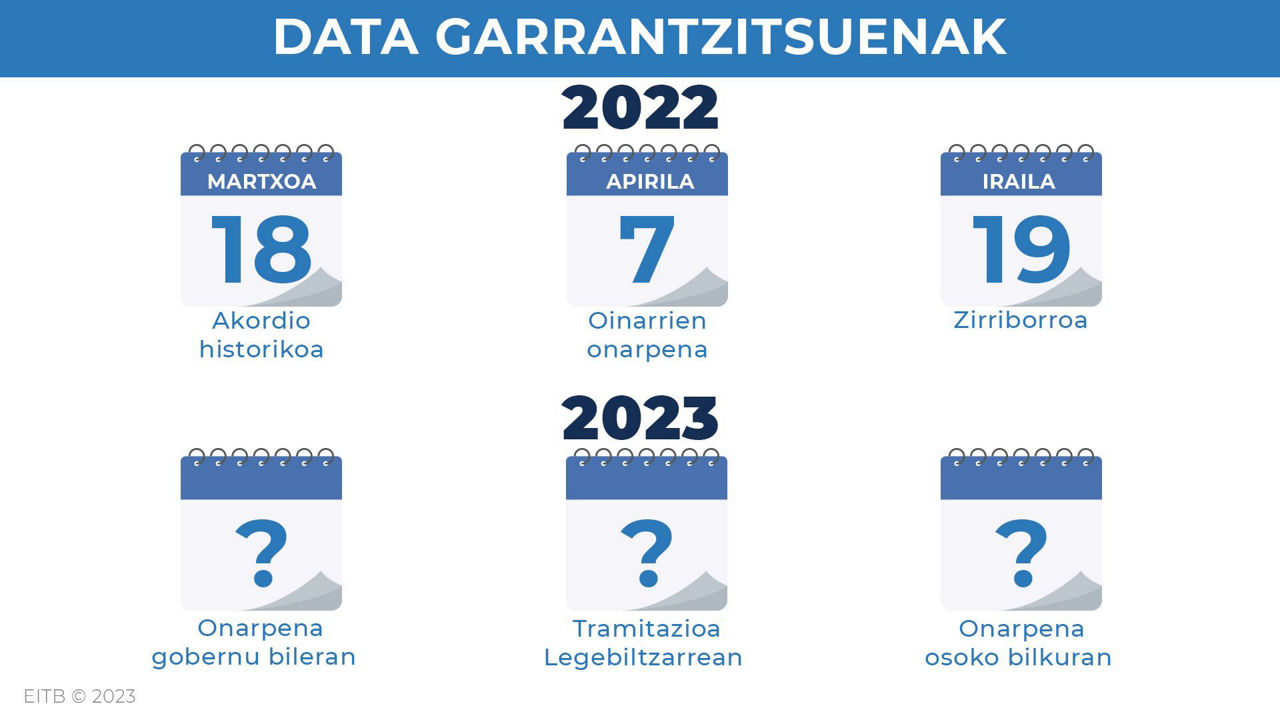 DATA GARRANTZITSUENAK

2022

MARTXOA
18
Akordio historikoa

APIRILA
7
Oinarrien onarpena

IRAILA
19
Zirriborroa

2023

?
Onarpena gobernu bileran

?
Tramitazioa Legebiltzarrean

?
Onarpena osoko bilkuran

EITB © 2023